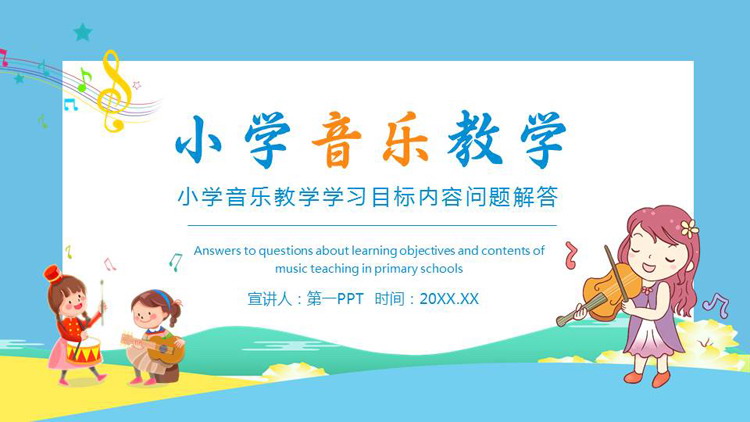 小学音乐教学

小学音乐教学学习目标内容问题解答

Answers to questions about learning objectives and contents of music teaching in primary schools

宣讲人：第一PPT 时间：20XX.XX